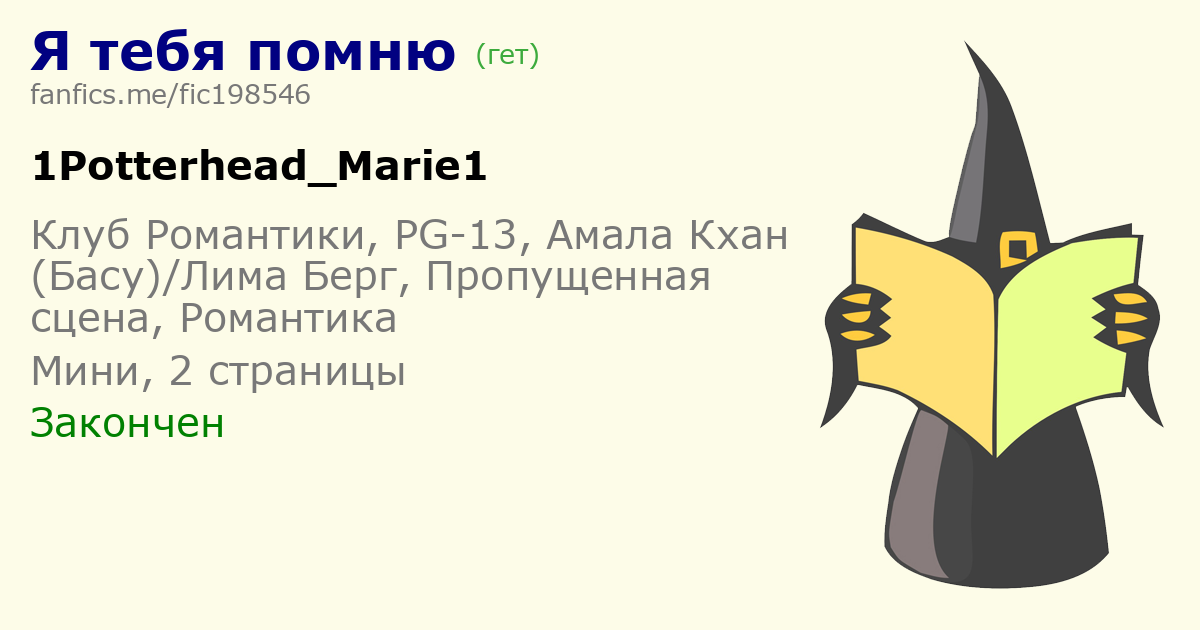 Я тебя помню (гет)
fanfics.me/fic198546

1Potterhead_Marie1

Клуб Романтики, PG-13, Амала Кхан (Басу)/Лима Берг, Пропущенная сцена, Романтика

Мини, 2 страницы

Закончен